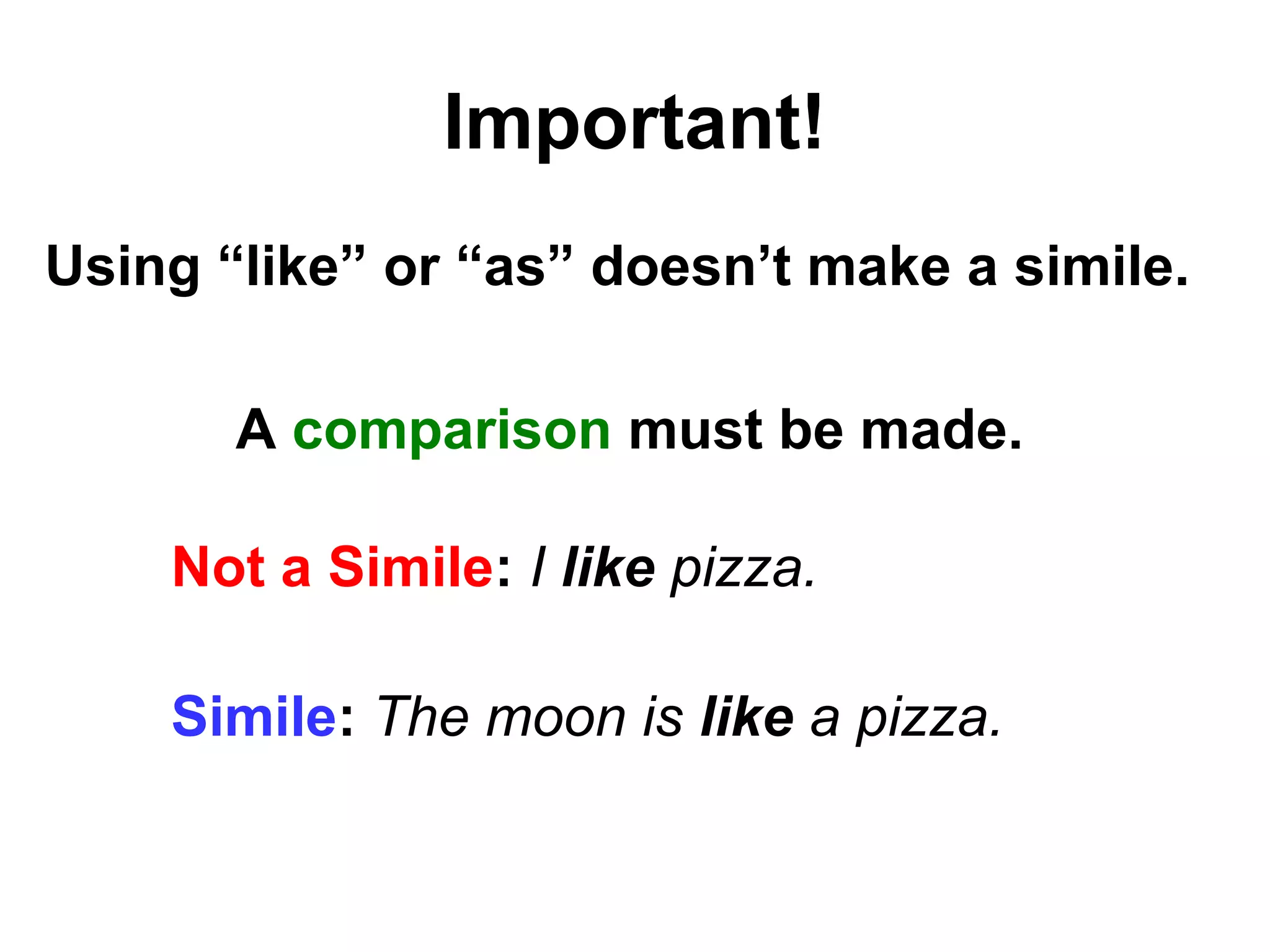 Important!

Using “like” or “as” doesn’t make a simile.

A comparison must be made.

Not a Simile: I like pizza.

Simile: The moon is like a pizza.